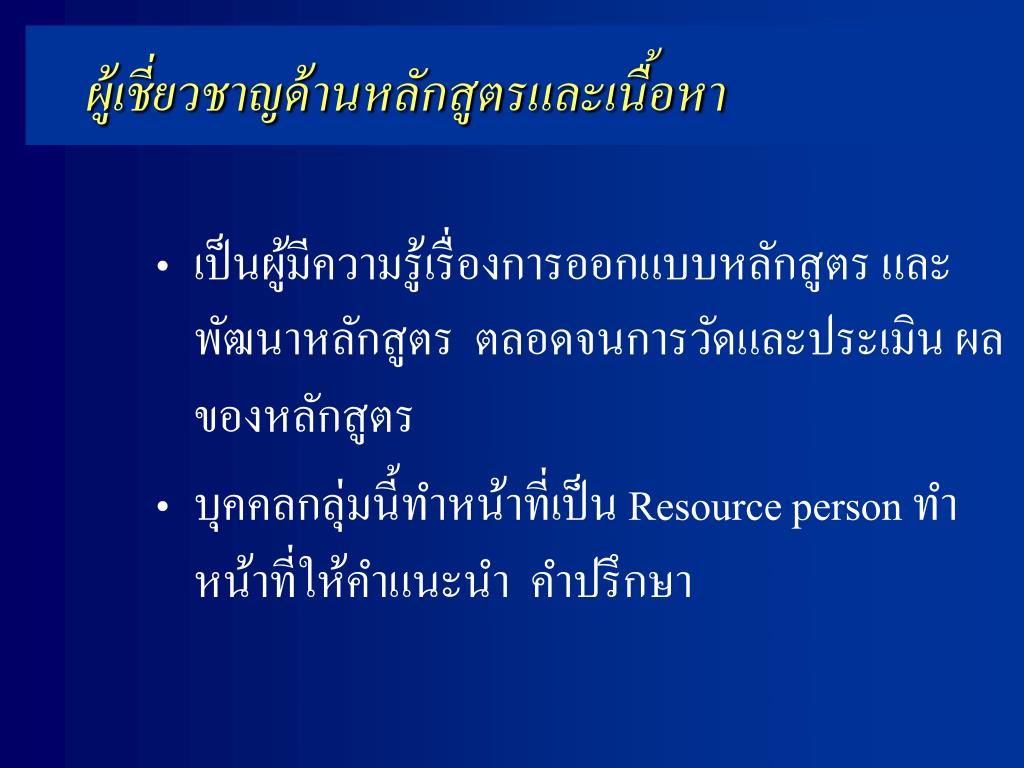 ผู้เชี่ยวชาญด้านหลักสูตรและเนื้อหา

• เป็นผู้มีความรู้เรื่องการออกแบบหลักสูตร และพัฒนาหลักสูตร ตลอดจนการวัดและประเมิน ผลของหลักสูตร

• บุคคลกลุ่มนี้ทำหน้าที่เป็น Resource person ทำหน้าที่ให้คำแนะนำ คำปรึกษา